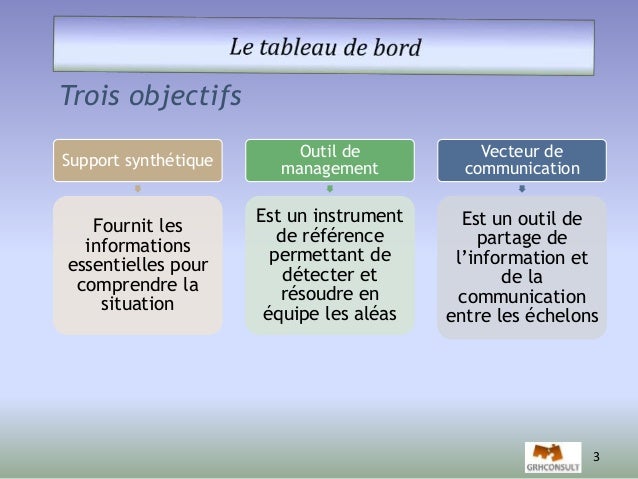 Le tableau de bord

Trois objectifs

Support synthétique

Fournit les informations essentielles pour comprendre la situation

Outil de management

Est un instrument de référence permettant de détecter et résoudre en équipe les aléas

Vecteur de communication

Est un outil de partage de l'information et de la communication entre les échelons

GRHCONSULT

3